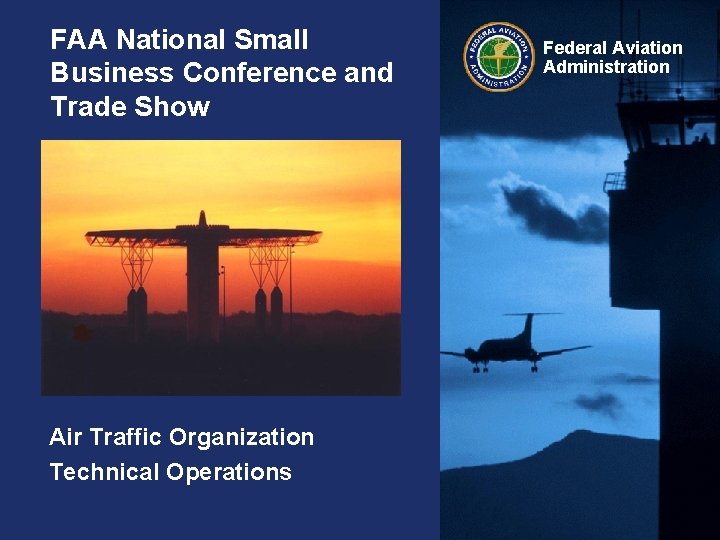 FAA National Small Business Conference and Trade Show

FEDERAL AVIATION ADMINISTRATION

Federal Aviation Administration

Air Traffic Organization
Technical Operations